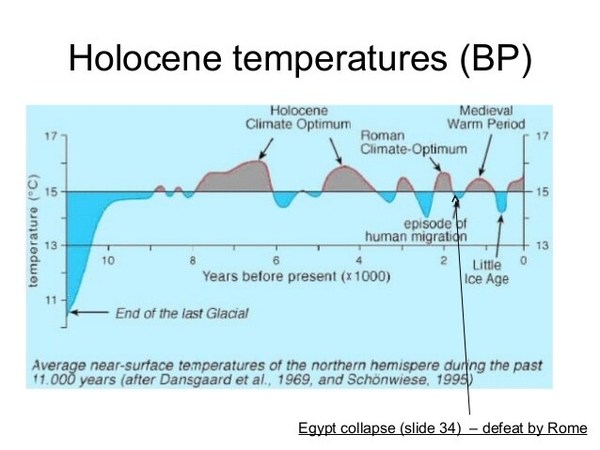 Holocene temperatures (BP)

Holocene Climate Optimum

Roman Climate-Optimum

Medieval Warm Period

17
15
13
11

temperature (°C)

17
15
13

episode of human migration

Little Ice Age

10 8 6 4 2 0

Years before present (x 1000)

End of the last Glacial

Average near-surface temperatures of the northern hemispere during the past 11.000 years (after Dansgaard et al., 1969, and Schönwiese, 1995)

Egypt collapse (slide 34) – defeat by Rome